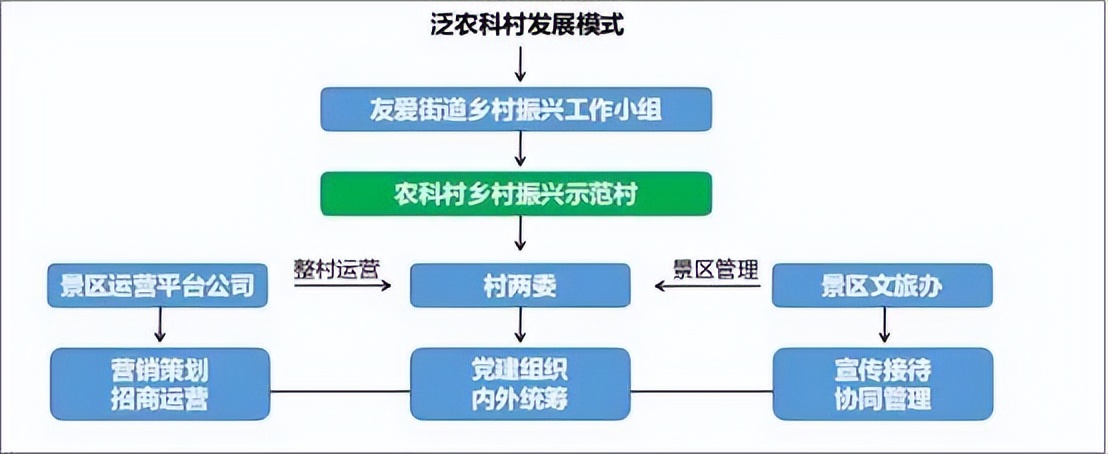 泛农科村发展模式

友爱街道乡村振兴工作小组

农科村乡村振兴示范村

景区运营平台公司

整村运营

村两委

景区管理

景区文旅办

营销策划
招商运营

党建组织
内外统筹

宣传接待
协同管理